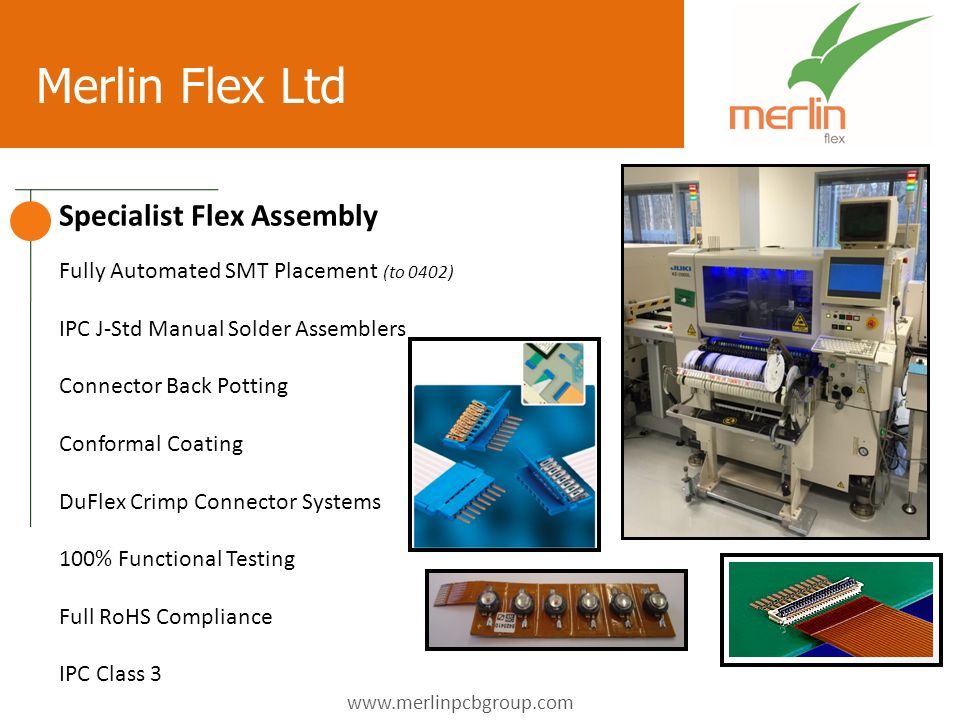 Merlin Flex Ltd

merlin
flex

Specialist Flex Assembly

Fully Automated SMT Placement (to 0402)

IPC J-Std Manual Solder Assemblers

Connector Back Potting

Conformal Coating

DuFlex Crimp Connector Systems

100% Functional Testing

Full RoHS Compliance

IPC Class 3

JUKI

www.merlinpcbgroup.com